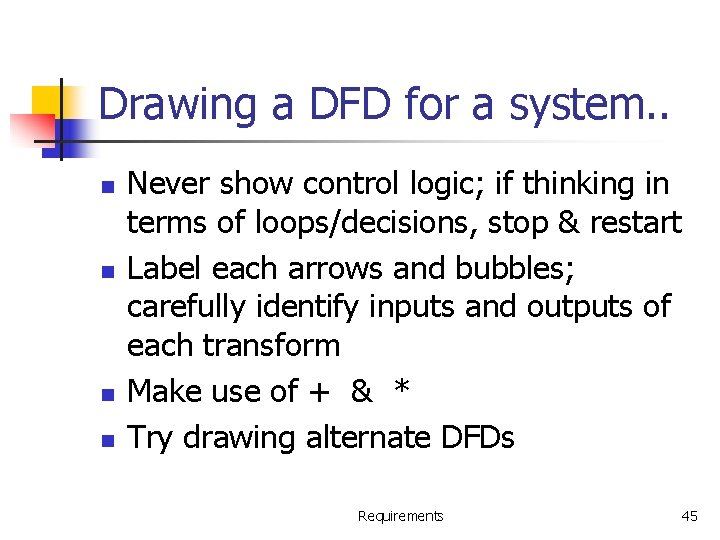 Drawing a DFD for a system..

- Never show control logic; if thinking in terms of loops/decisions, stop & restart
- Label each arrows and bubbles; carefully identify inputs and outputs of each transform
- Make use of + & *
- Try drawing alternate DFDs

Requirements

45